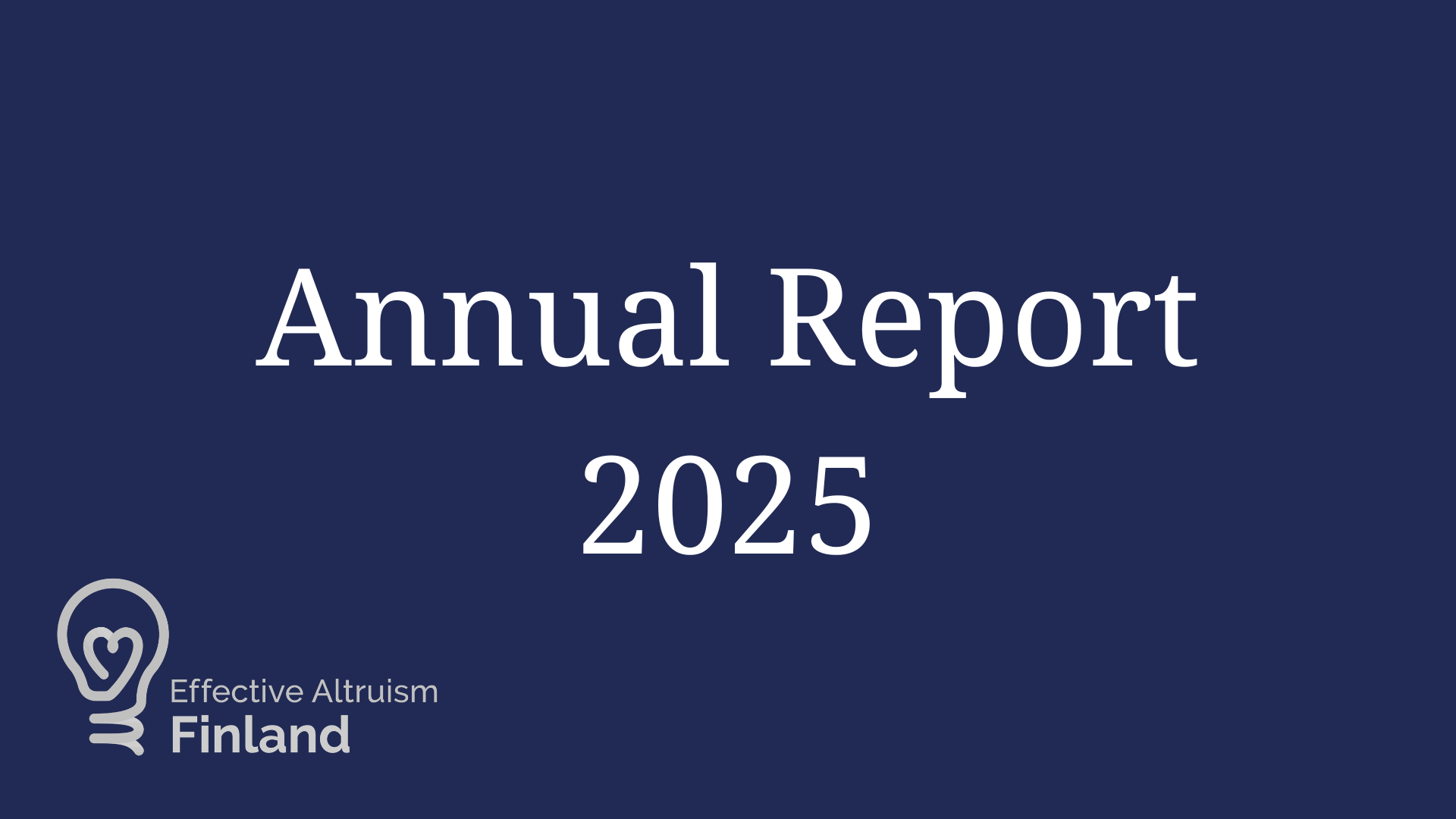 Annual Report 2025

Effective Altruism
Finland